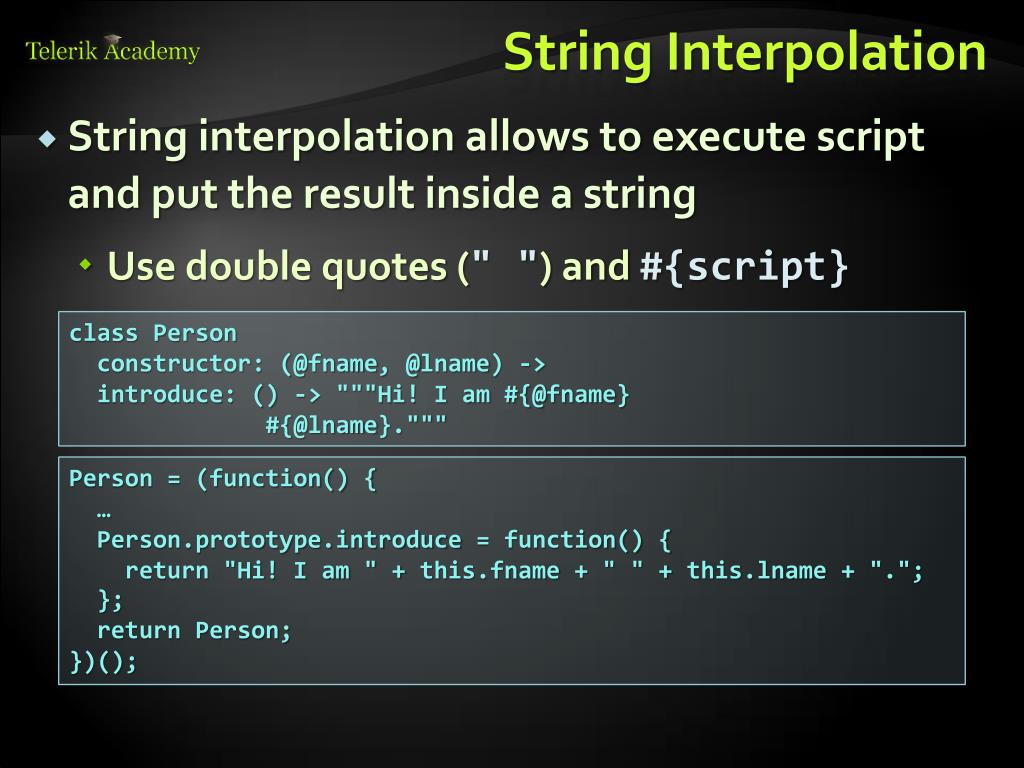 Telerik Academy

String Interpolation

String interpolation allows to execute script and put the result inside a string

Use double quotes (" ") and #{script}

class Person
  constructor: (@fname, @lname) ->
  introduce: () -> """Hi! I am #{@fname}
             #{@lname}."""

Person = (function() {
  …
  Person.prototype.introduce = function() {
    return "Hi! I am " + this.fname + " " + this.lname + ".";
  };
  return Person;
})();